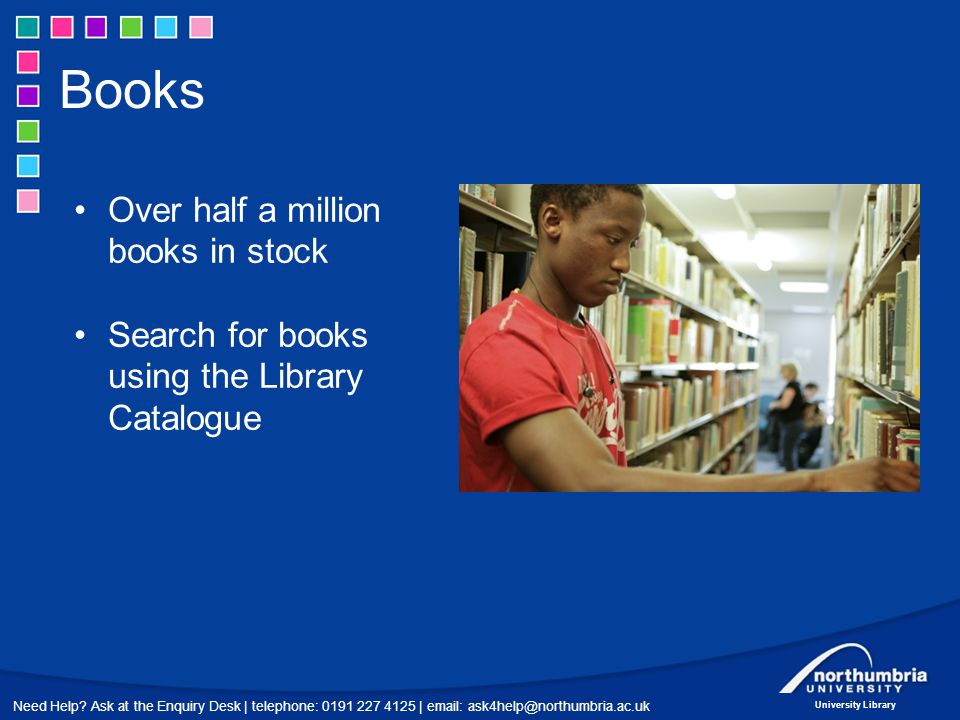 Books

• Over half a million books in stock

• Search for books using the Library Catalogue

Need Help? Ask at the Enquiry Desk | telephone: 0191 227 4125 | email: ask4help@northumbria.ac.uk

northumbria UNIVERSITY
University Library